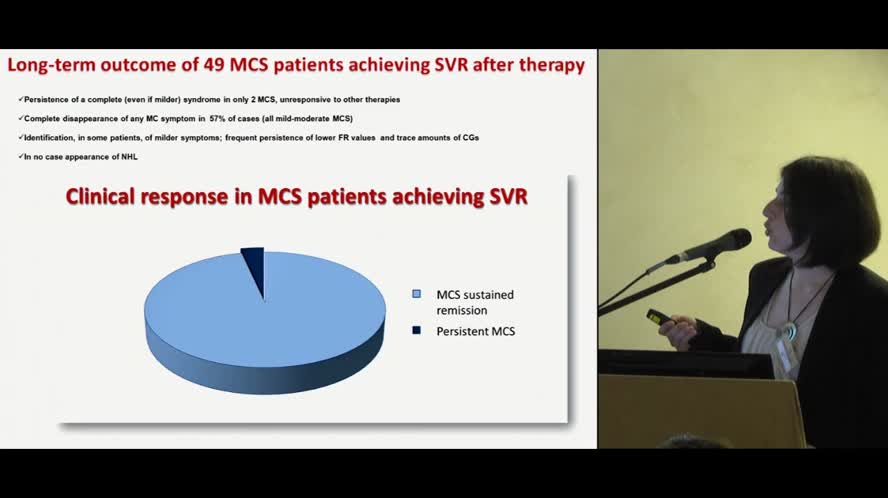 Long-term outcome of 49 MCS patients achieving SVR after therapy

✓Persistence of a complete (even if milder) syndrome in only 2 MCS, unresponsive to other therapies

✓Complete disappearance of any MC symptom in 57% of cases (all mild-moderate MCS)

✓Identification, in some patients, of milder symptoms; frequent persistence of lower FR values and trace amounts of CGs

✓In no case appearance of NHL

Clinical response in MCS patients achieving SVR

MCS sustained remission

Persistent MCS